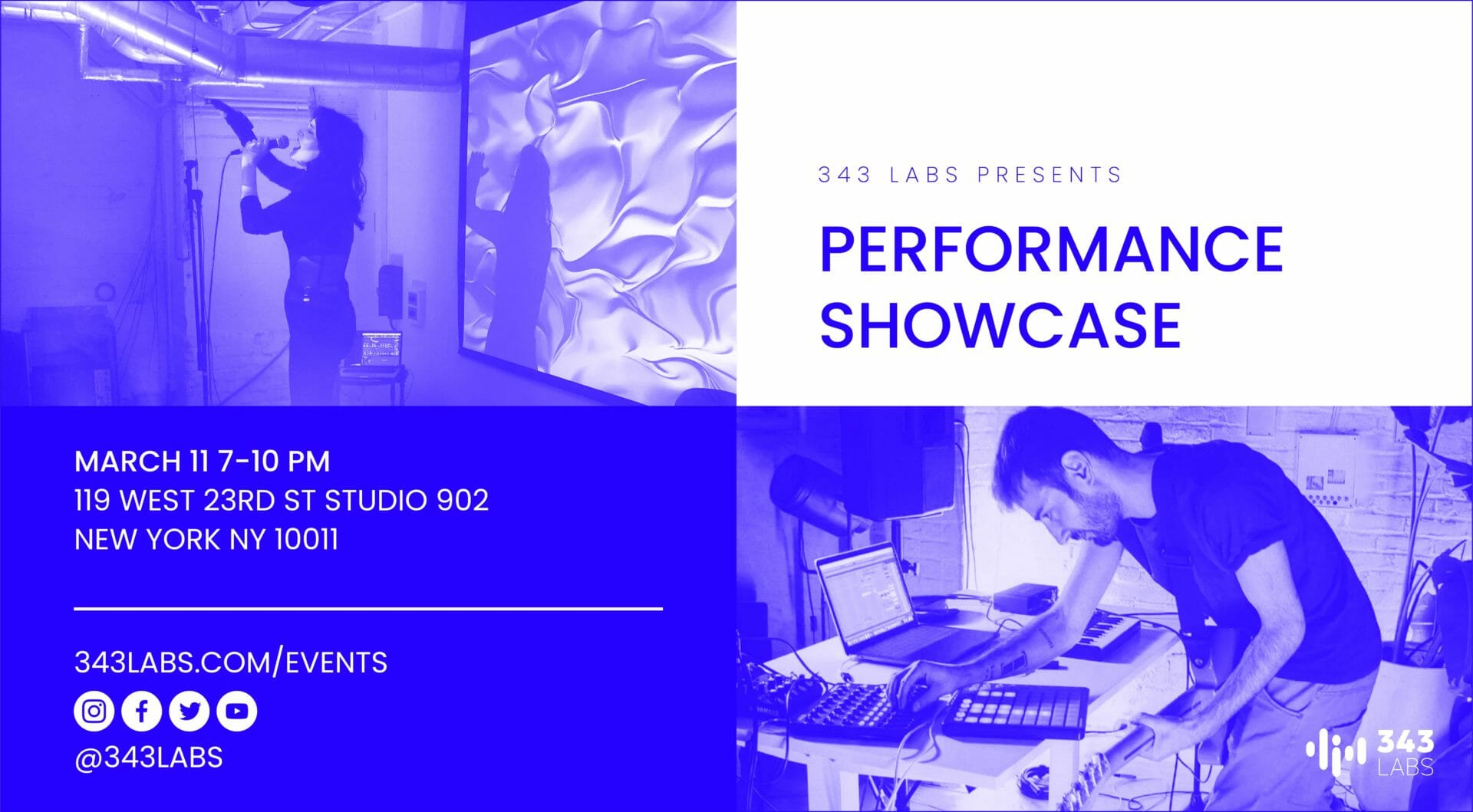 343 LABS PRESENTS

PERFORMANCE SHOWCASE

MARCH 11 7-10 PM
119 WEST 23RD ST STUDIO 902
NEW YORK NY 10011

343LABS.COM/EVENTS

@343LABS

343 LABS